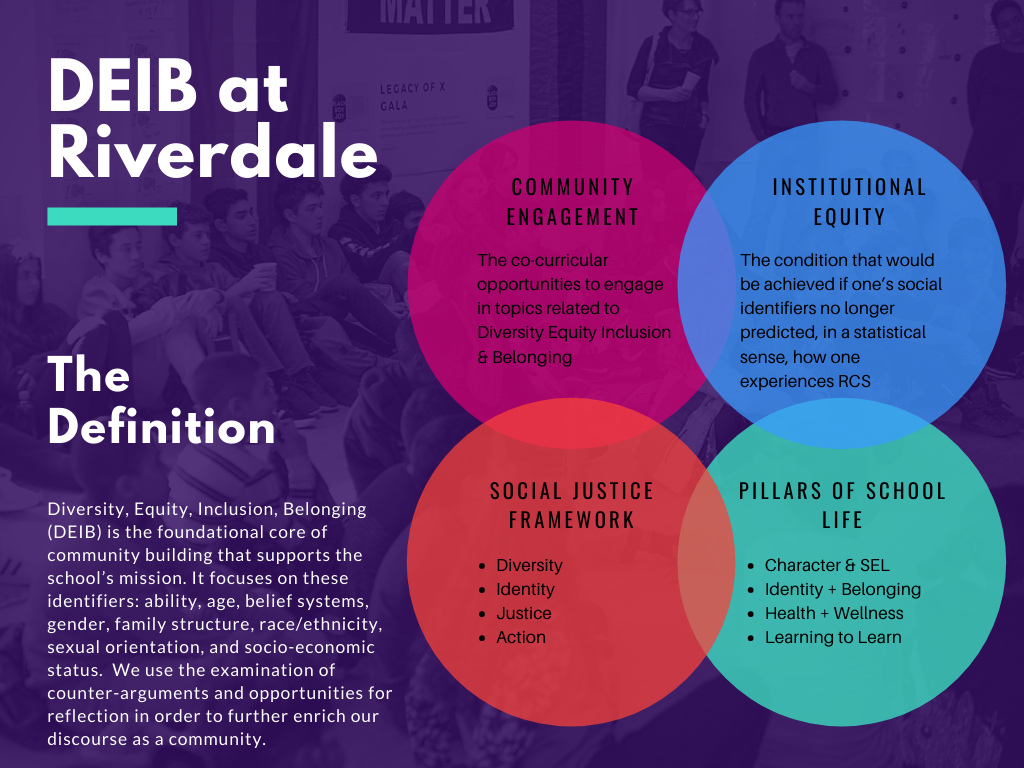 MATTER

LEGACY OF X GALA

DEIB at Riverdale

The Definition

Diversity, Equity, Inclusion, Belonging (DEIB) is the foundational core of community building that supports the school's mission. It focuses on these identifiers: ability, age, belief systems, gender, family structure, race/ethnicity, sexual orientation, and socio-economic status. We use the examination of counter-arguments and opportunities for reflection in order to further enrich our discourse as a community.

COMMUNITY ENGAGEMENT

The co-curricular opportunities to engage in topics related to Diversity Equity Inclusion & Belonging

INSTITUTIONAL EQUITY

The condition that would be achieved if one's social identifiers no longer predicted, in a statistical sense, how one experiences RCS

SOCIAL JUSTICE FRAMEWORK

- Diversity
- Identity
- Justice
- Action

PILLARS OF SCHOOL LIFE

- Character & SEL
- Identity + Belonging
- Health + Wellness
- Learning to Learn